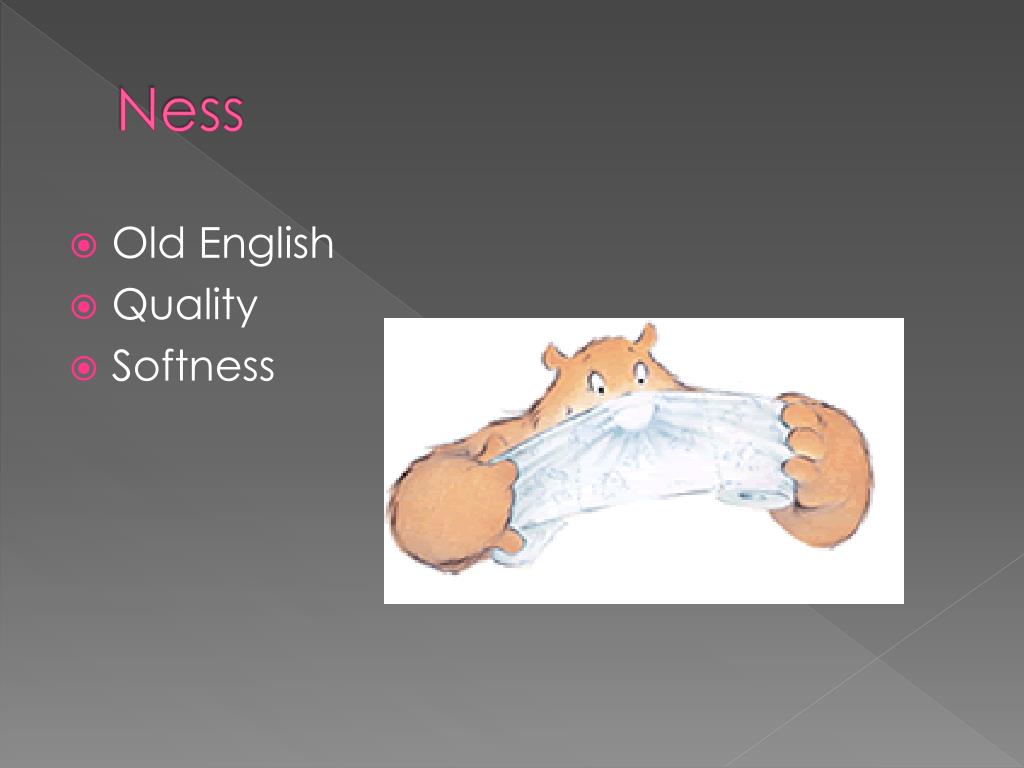 Ness

Old English
Quality
Softness